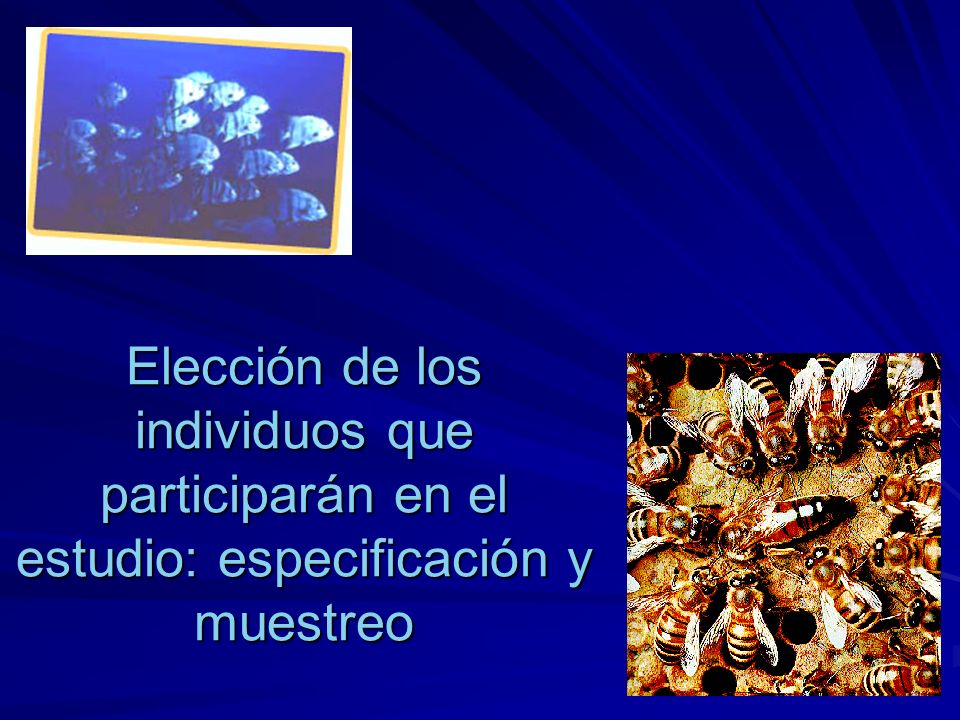 Elección de los individuos que participarán en el estudio: especificación y muestreo